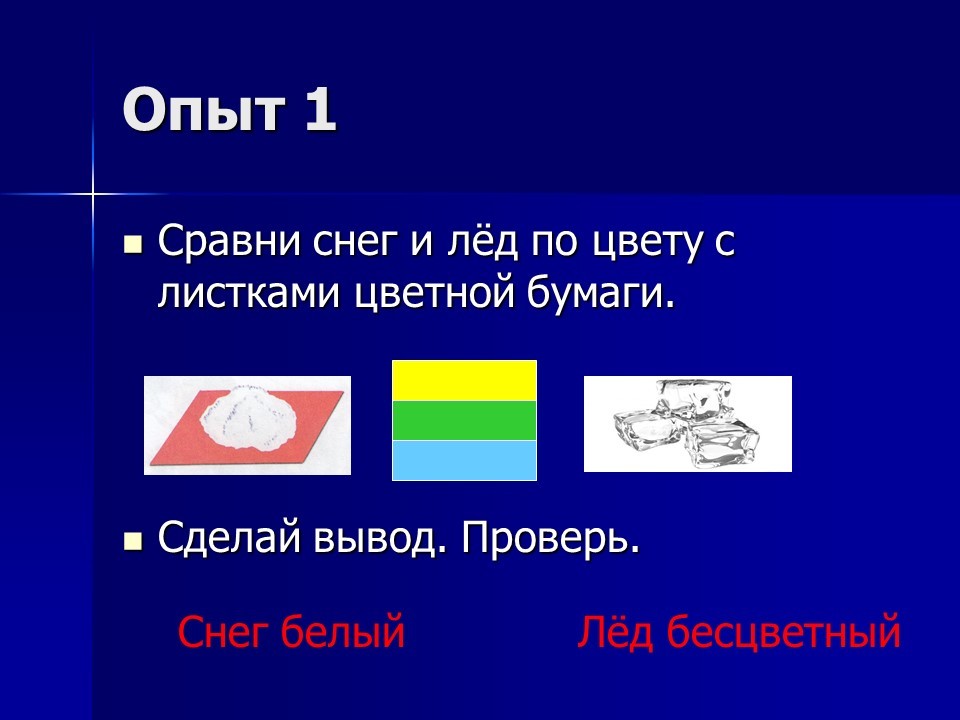 Опыт 1

Сравни снег и лёд по цвету с листками цветной бумаги.

Сделай вывод. Проверь.

Снег белый

Лёд бесцветный